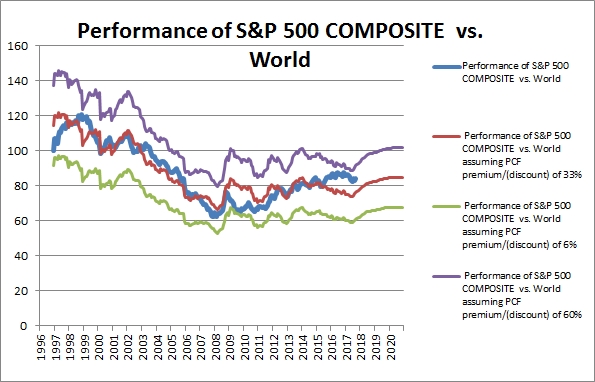 Performance of S&P 500 COMPOSITE vs. World

160
140
120
100
80
60
40
20
0

1996
1997
1998
1999
2000
2001
2002
2003
2004
2005
2006
2007
2008
2009
2010
2011
2012
2013
2014
2015
2016
2017
2018
2019
2020

Performance of S&P 500 COMPOSITE vs. World

Performance of S&P 500 COMPOSITE vs. World assuming PCF premium/(discount) of 33%

Performance of S&P 500 COMPOSITE vs. World assuming PCF premium/(discount) of 6%

Performance of S&P 500 COMPOSITE vs. World assuming PCF premium/(discount) of 60%